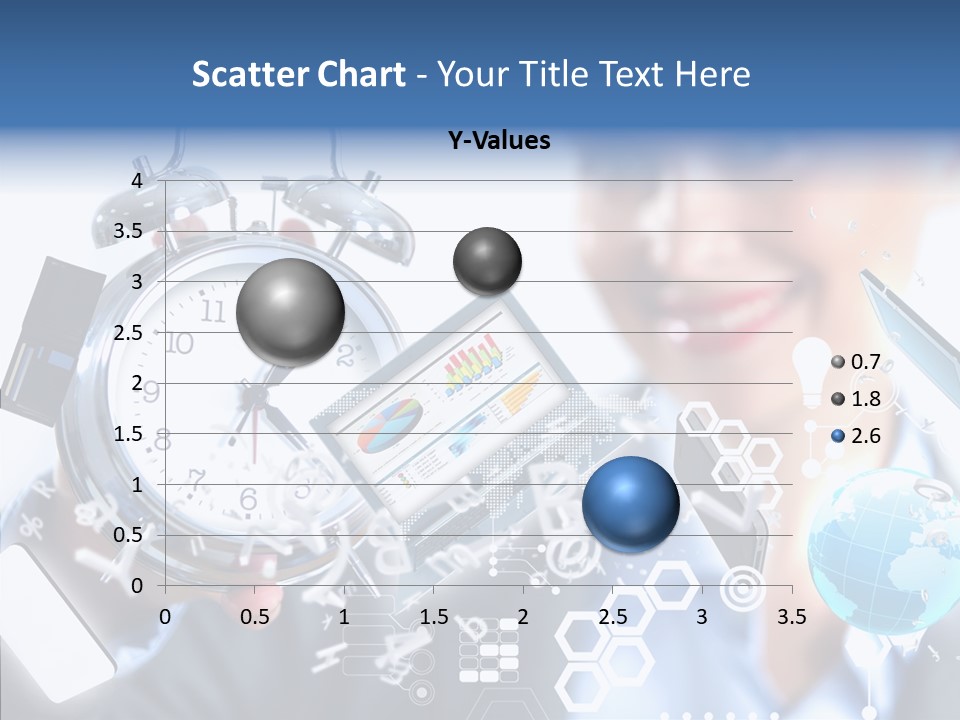 Scatter Chart - Your Title Text Here

Y-Values

4
3.5
3
2.5
2
1.5
1
0.5
0

0
0.5
1
1.5
2
2.5
3
3.5

0.7
1.8
2.6